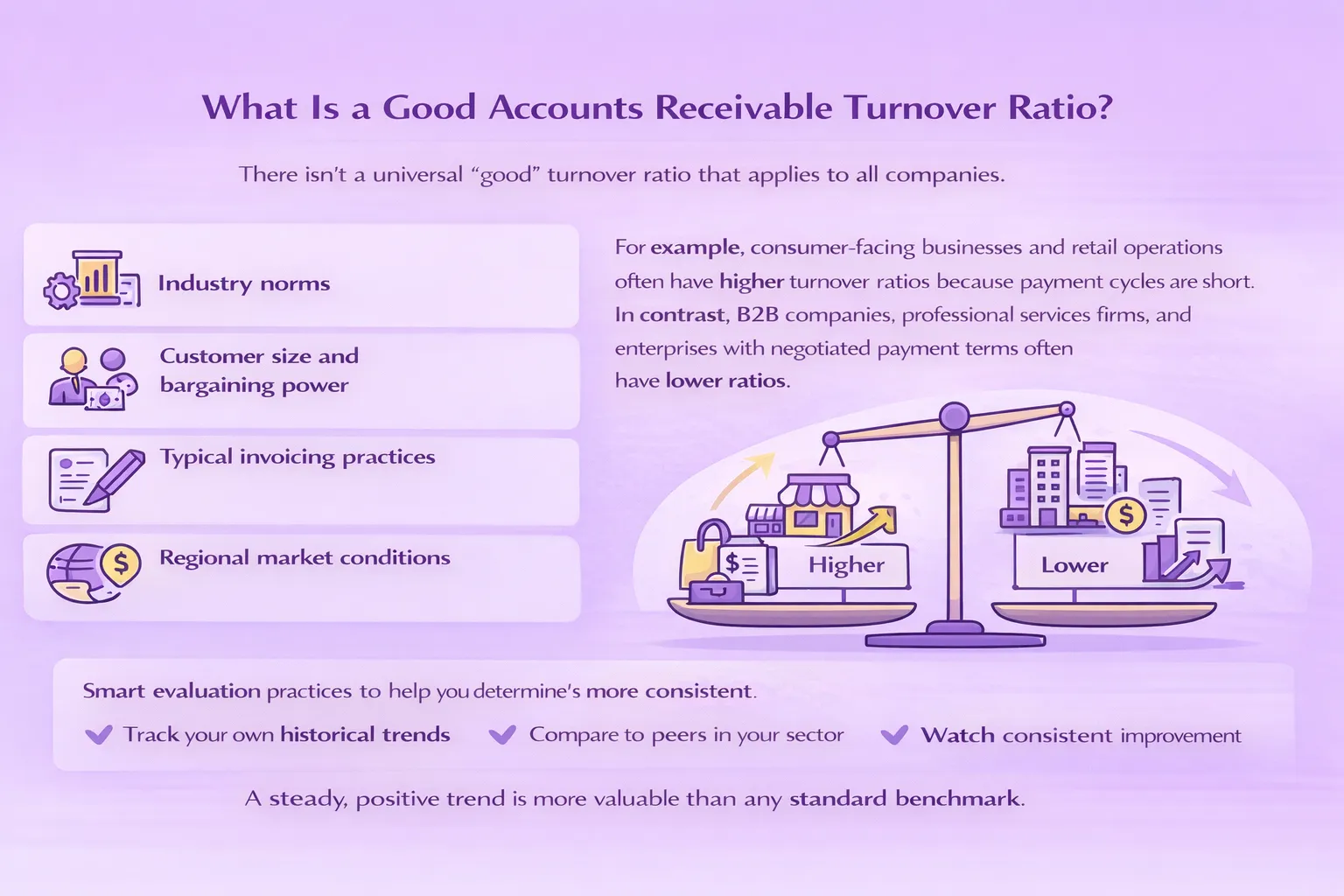 What Is a Good Accounts Receivable Turnover Ratio?

There isn't a universal "good" turnover ratio that applies to all companies.

Industry norms

Customer size and bargaining power

Typical invoicing practices

Regional market conditions

For example, consumer-facing businesses and retail operations often have higher turnover ratios because payment cycles are short. In contrast, B2B companies, professional services firms, and enterprises with negotiated payment terms often have lower ratios.

$

Higher

$

Lower

Smart evaluation practices to help you determine's more consistent.

Track your own historical trends

Compare to peers in your sector

Watch consistent improvement

A steady, positive trend is more valuable than any standard benchmark.